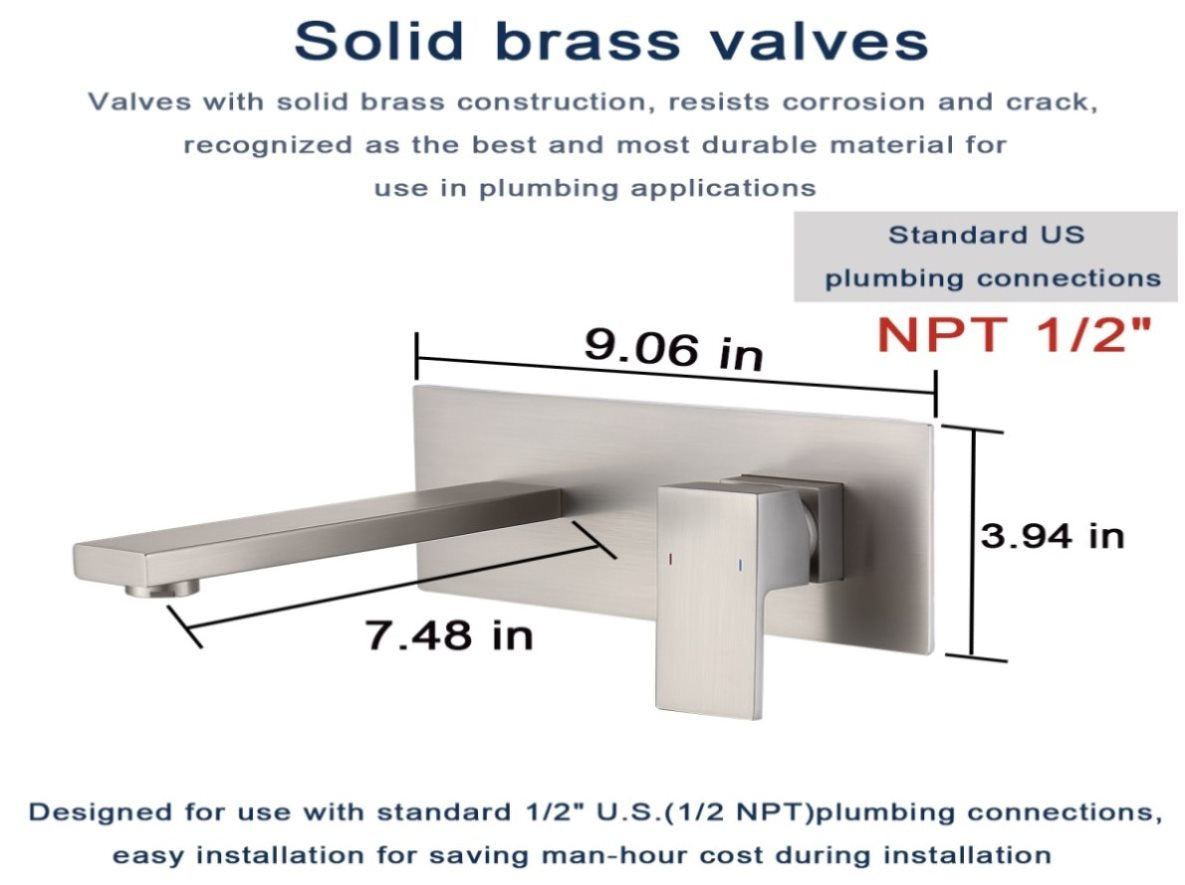 Solid brass valves

Valves with solid brass construction, resists corrosion and crack, recognized as the best and most durable material for use in plumbing applications

Standard US plumbing connections

NPT 1/2"

9.06 in

3.94 in

7.48 in

Designed for use with standard 1/2" U.S.(1/2 NPT)plumbing connections, easy installation for saving man-hour cost during installation